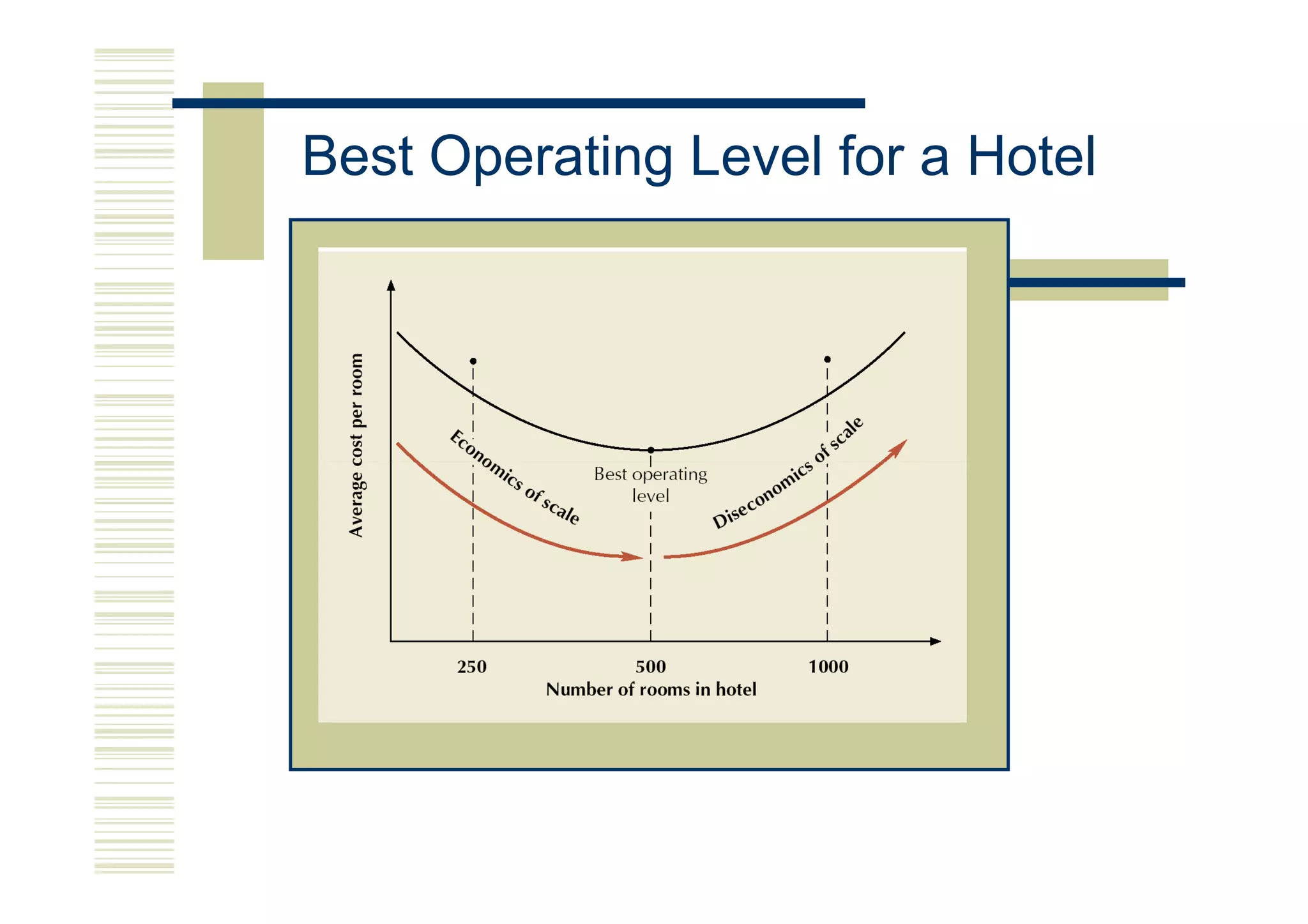 Best Operating Level for a Hotel

Average cost per room

Economics of scale

Best operating level

Diseconomics of scale

250

500

1000

Number of rooms in hotel